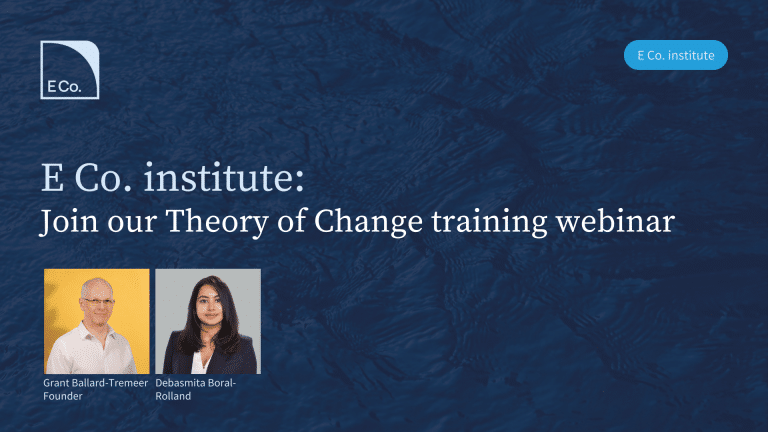 E Co.

E Co. institute

E Co. institute:
Join our Theory of Change training webinar

Grant Ballard-Tremeer
Founder

Debasmita Boral-Rolland